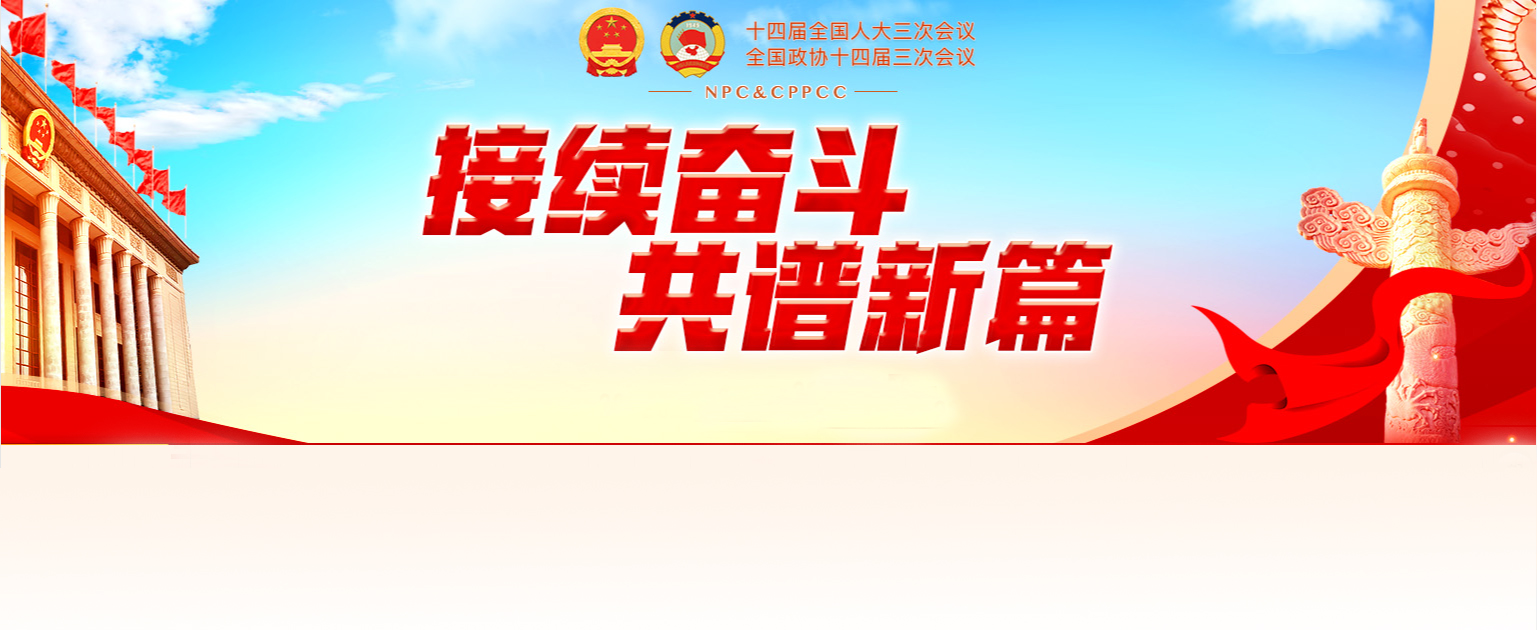 十四届全国人大三次会议
全国政协十四届三次会议
NPC&CPPCC

接续奋斗
共谱新篇